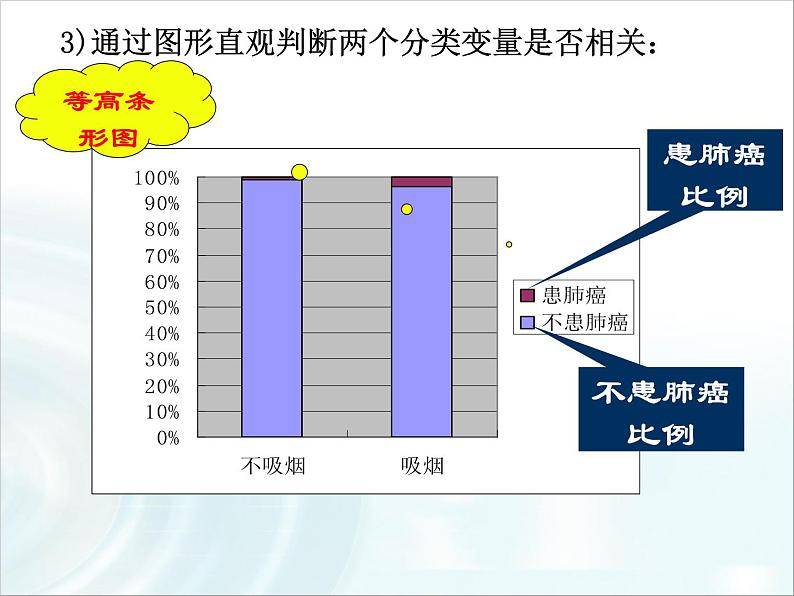 3)通过图形直观判断两个分类变量是否相关：

等高条形图

100%
90%
80%
70%
60%
50%
40%
30%
20%
10%
0%

不吸烟
吸烟

患肺癌
不患肺癌

患肺癌比例

不患肺癌比例